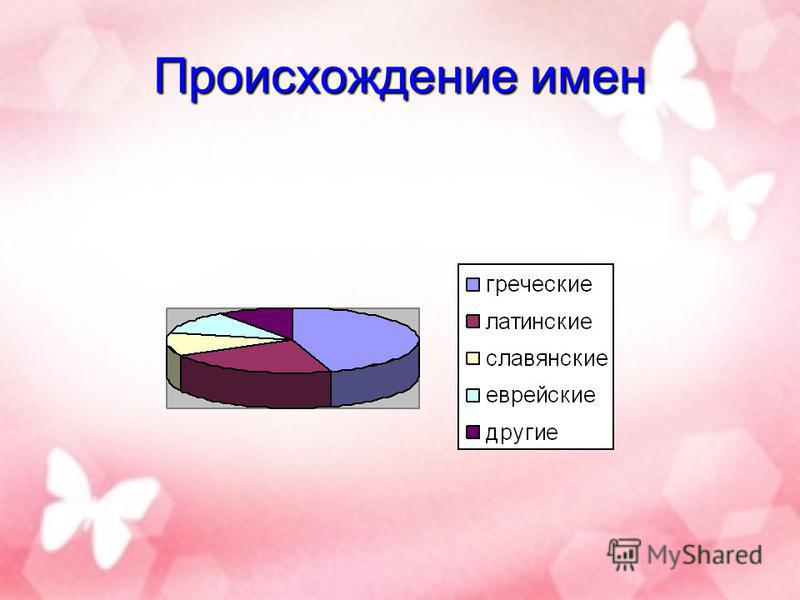 Происхождение имен

греческие
латинские
славянские
еврейские
другие

MyShared